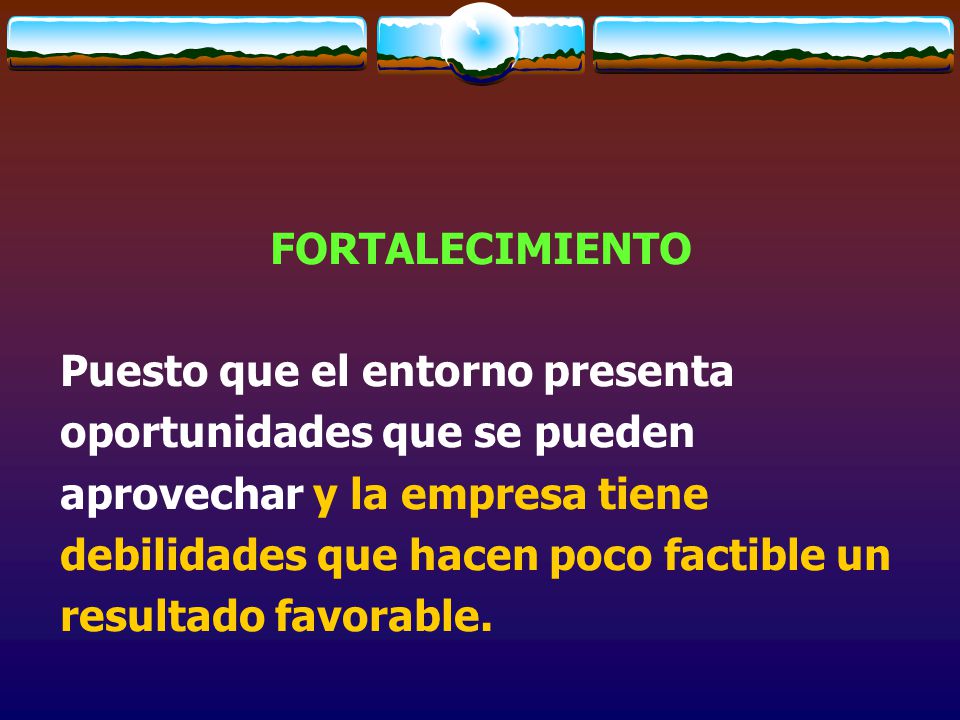 FORTALECIMIENTO

Puesto que el entorno presenta oportunidades que se pueden aprovechar y la empresa tiene debilidades que hacen poco factible un resultado favorable.